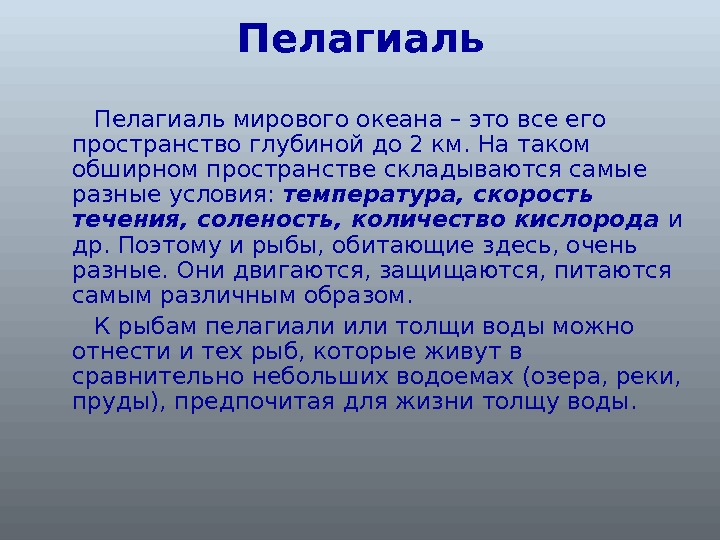 Пелагиаль

Пелагиаль мирового океана – это все его пространство глубиной до 2 км. На таком обширном пространстве складываются самые разные условия: температура, скорость течения, соленость, количество кислорода и др. Поэтому и рыбы, обитающие здесь, очень разные. Они двигаются, защищаются, питаются самым различным образом.

К рыбам пелагиали или толщи воды можно отнести и тех рыб, которые живут в сравнительно небольших водоемах (озера, реки, пруды), предпочитая для жизни толщу воды.